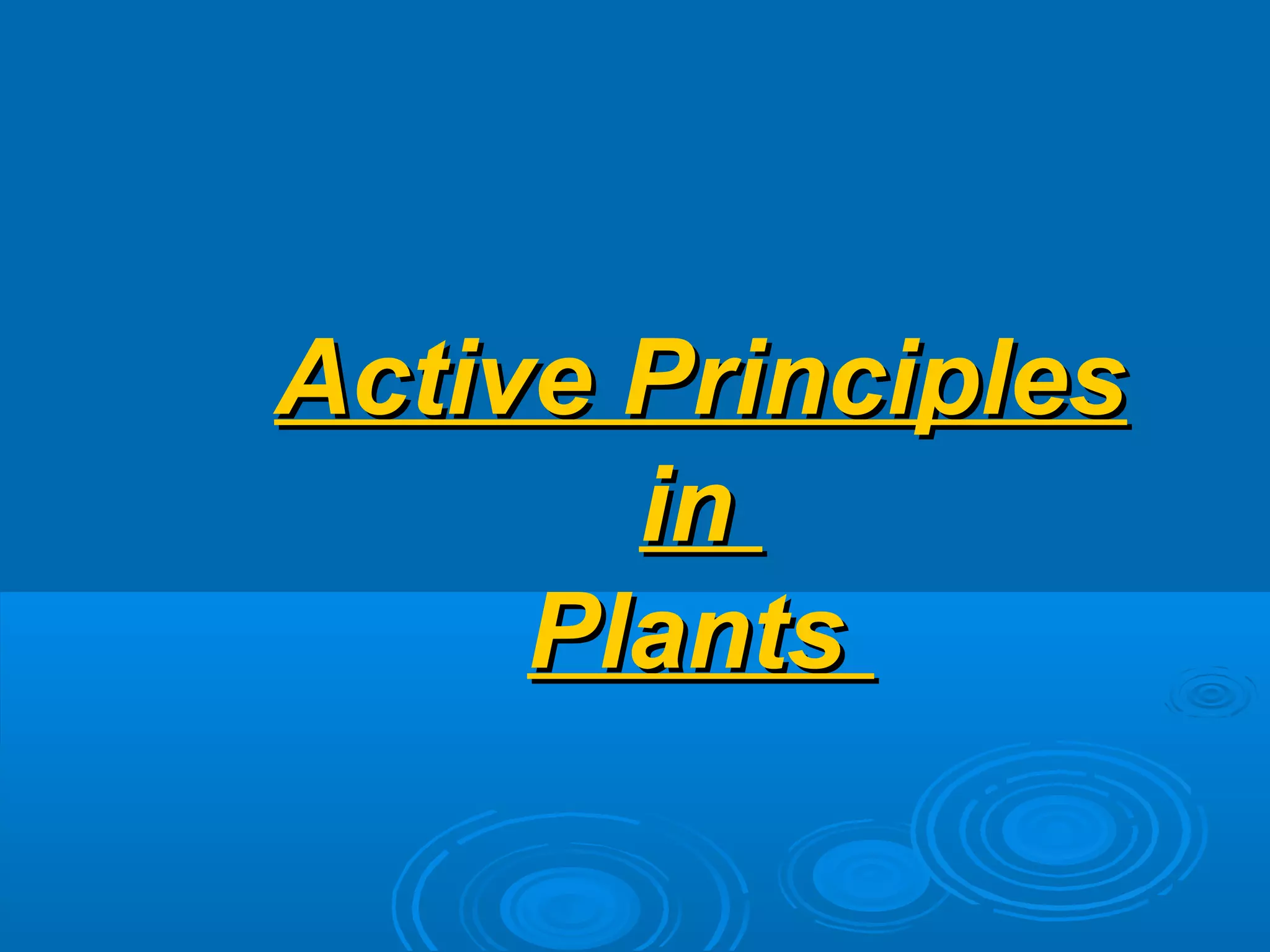 Active Principles
in
Plants